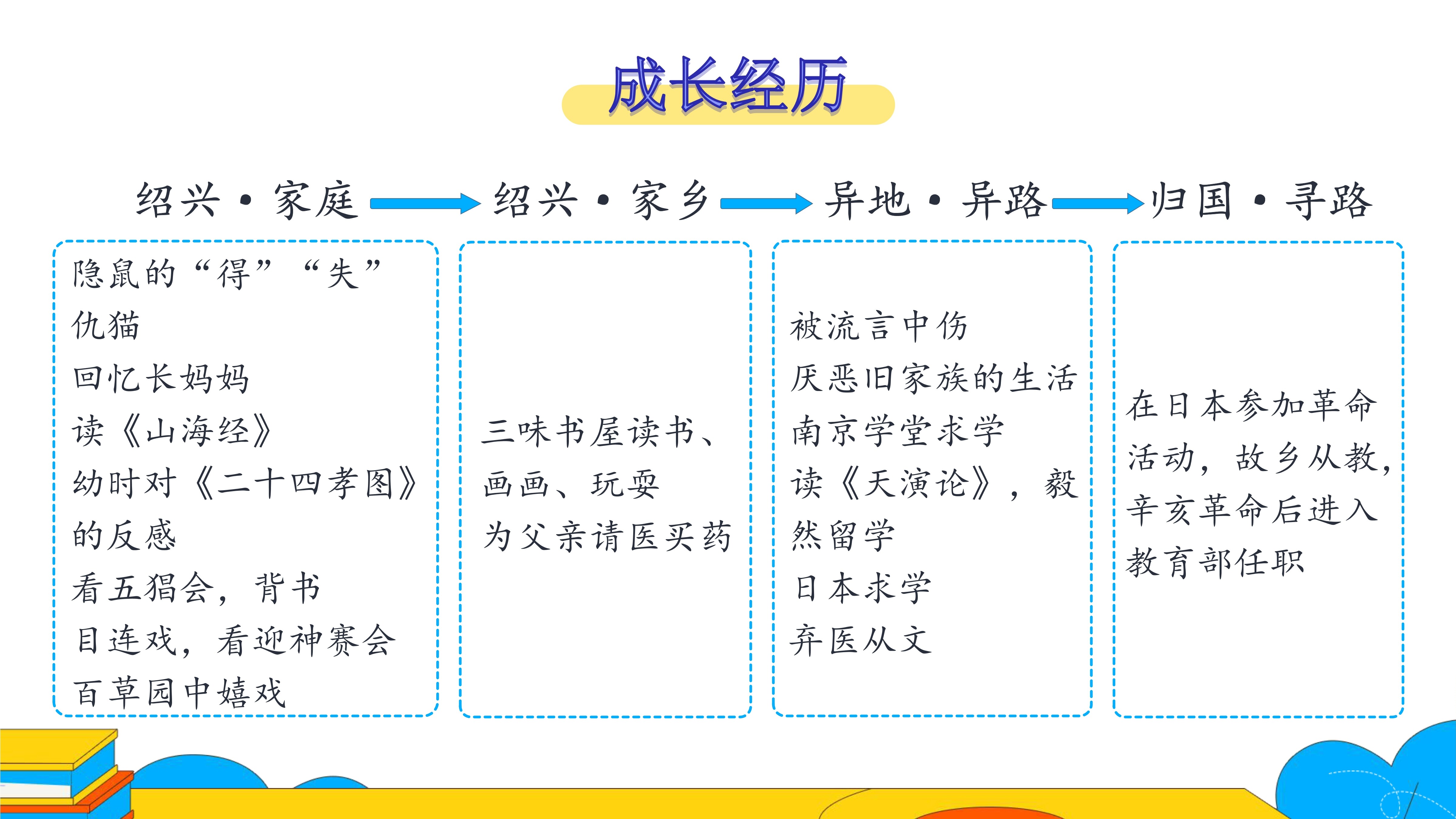 成长经历

绍兴·家庭 绍兴·家乡 异地·异路 归国·寻路

隐鼠的“得”“失”
仇猫
回忆长妈妈
读《山海经》
幼时对《二十四孝图》的反感
看五猖会，背书
目连戏，看迎神赛会
百草园中嬉戏

三味书屋读书、画画、玩耍
为父亲请医买药

被流言中伤
厌恶旧家族的生活
南京学堂求学
读《天演论》，毅然留学
日本求学
弃医从文

在日本参加革命活动，故乡从教，辛亥革命后进入教育部任职